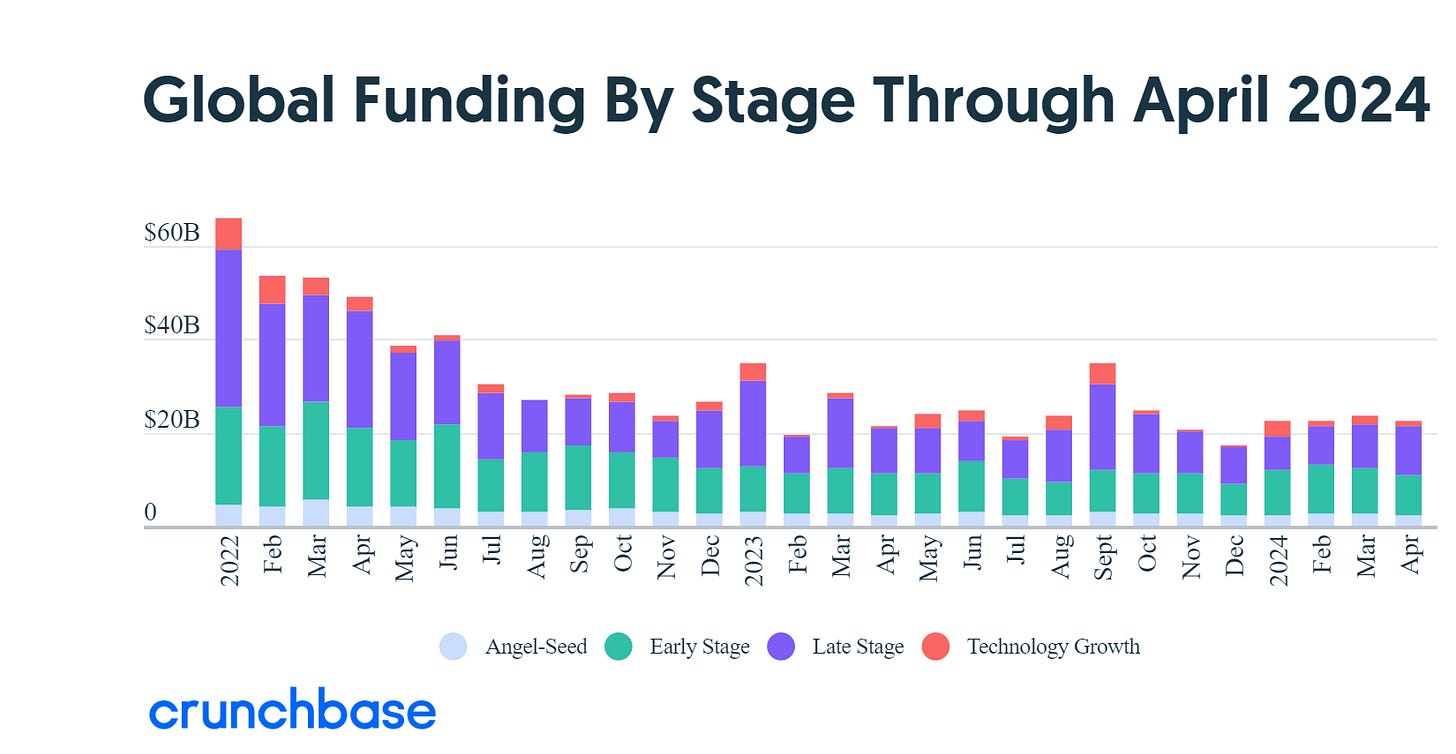 Global Funding By Stage Through April 2024

$60B
$40B
$20B
0

2022
Feb
Mar
Apr
May
Jun
Jul
Aug
Sep
Oct
Nov
Dec
2023
Feb
Mar
Apr
May
Jun
Jul
Aug
Sept
Oct
Nov
Dec
2024
Feb
Mar
Apr

Angel-Seed
Early Stage
Late Stage
Technology Growth

crunchbase